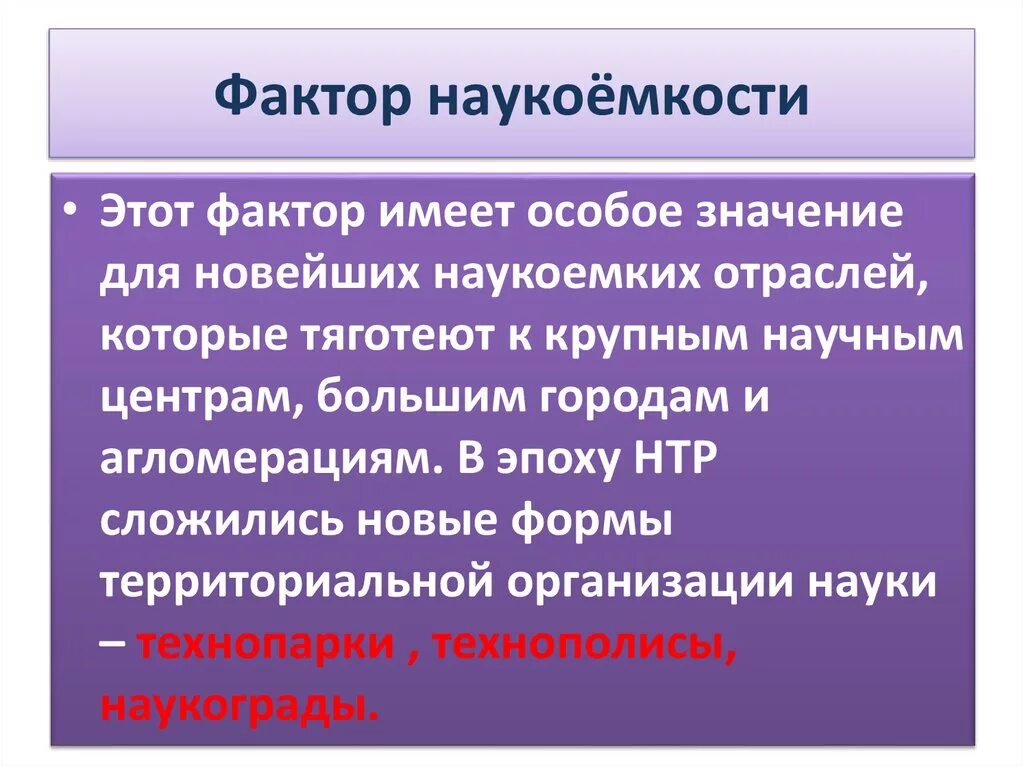 Фактор наукоёмкости

• Этот фактор имеет особое значение для новейших наукоемких отраслей, которые тяготеют к крупным научным центрам, большим городам и агломерациям. В эпоху НТР сложились новые формы территориальной организации науки – технопарки , технополисы, наукограды.